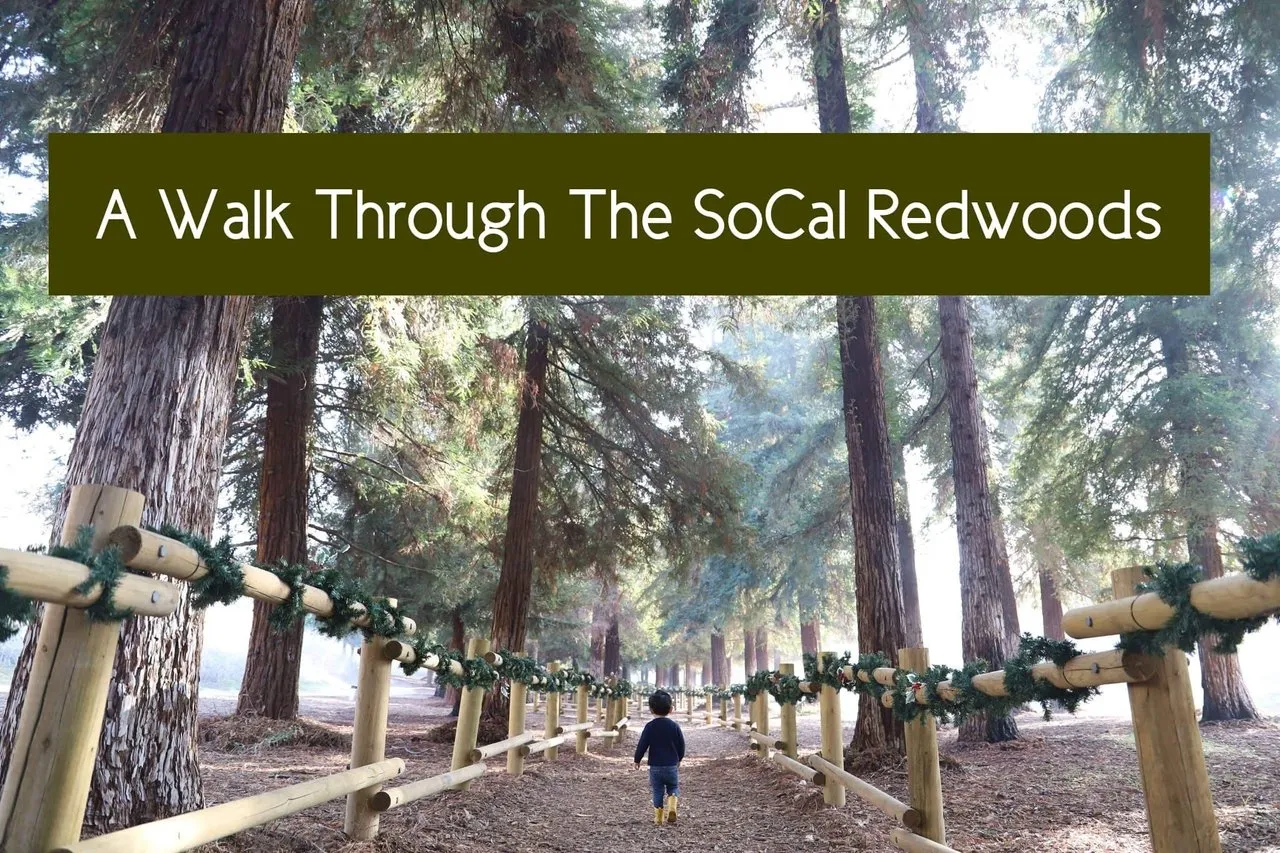 A Walk Through The SoCal Redwoods